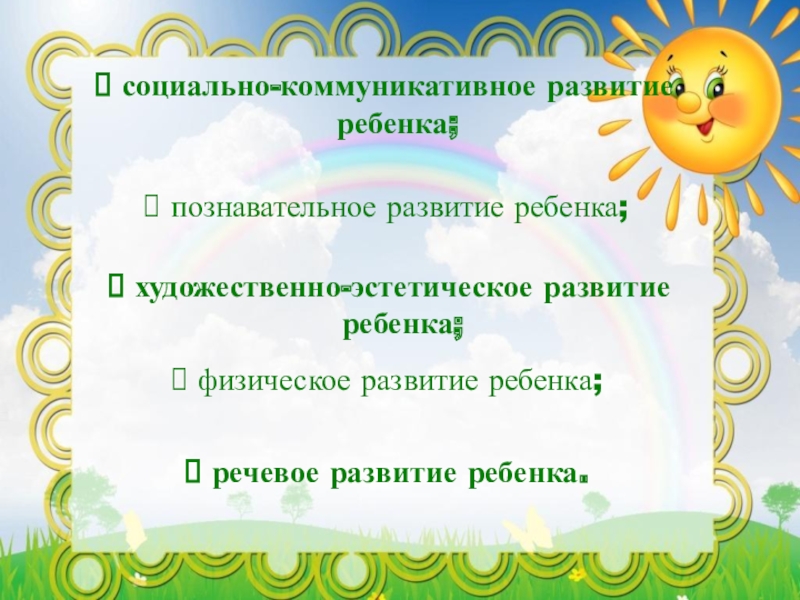 социально-коммуникативное развитие ребенка;

познавательное развитие ребенка;

художественно-эстетическое развитие ребенка;

физическое развитие ребенка;

речевое развитие ребенка.